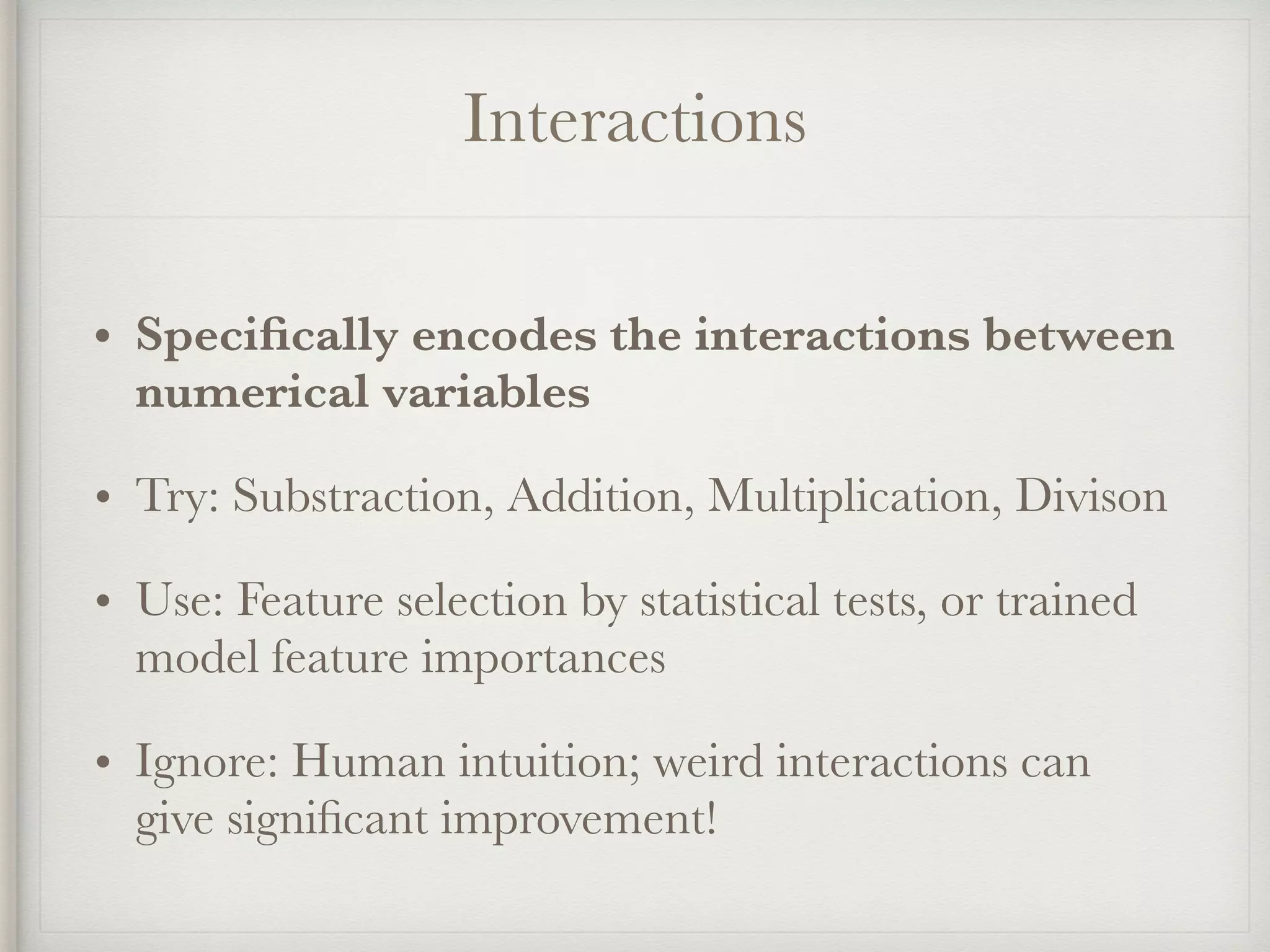 Interactions

• Specifically encodes the interactions between numerical variables

• Try: Substraction, Addition, Multiplication, Divison

• Use: Feature selection by statistical tests, or trained model feature importances

• Ignore: Human intuition; weird interactions can give significant improvement!